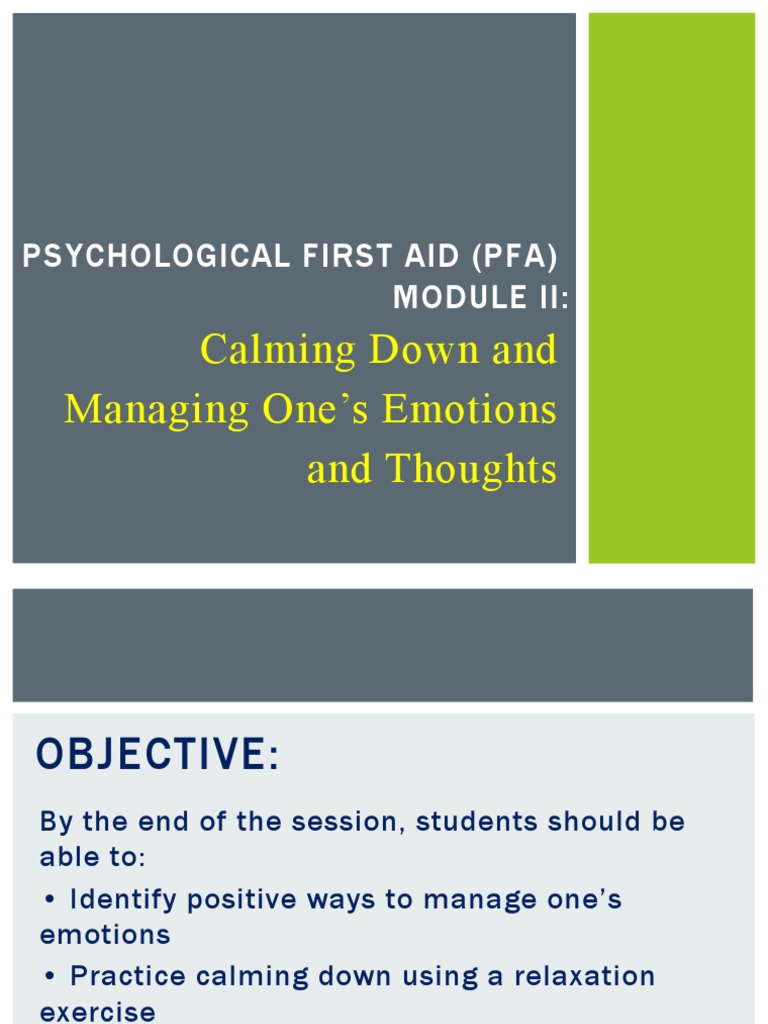 PSYCHOLOGICAL FIRST AID (PFA) MODULE II:

Calming Down and Managing One's Emotions and Thoughts

OBJECTIVE:

By the end of the session, students should be able to:

• Identify positive ways to manage one's emotions

• Practice calming down using a relaxation exercise